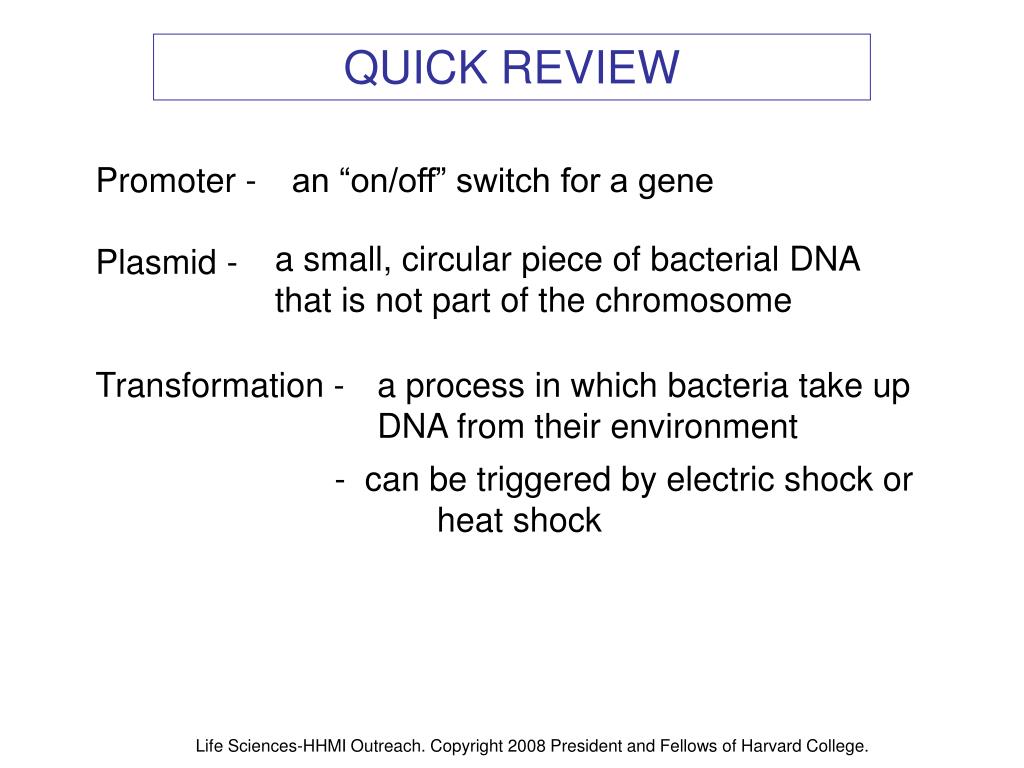 QUICK REVIEW

Promoter - an “on/off” switch for a gene

Plasmid - a small, circular piece of bacterial DNA that is not part of the chromosome

Transformation - a process in which bacteria take up DNA from their environment

- can be triggered by electric shock or heat shock

Life Sciences-HHMI Outreach. Copyright 2008 President and Fellows of Harvard College.